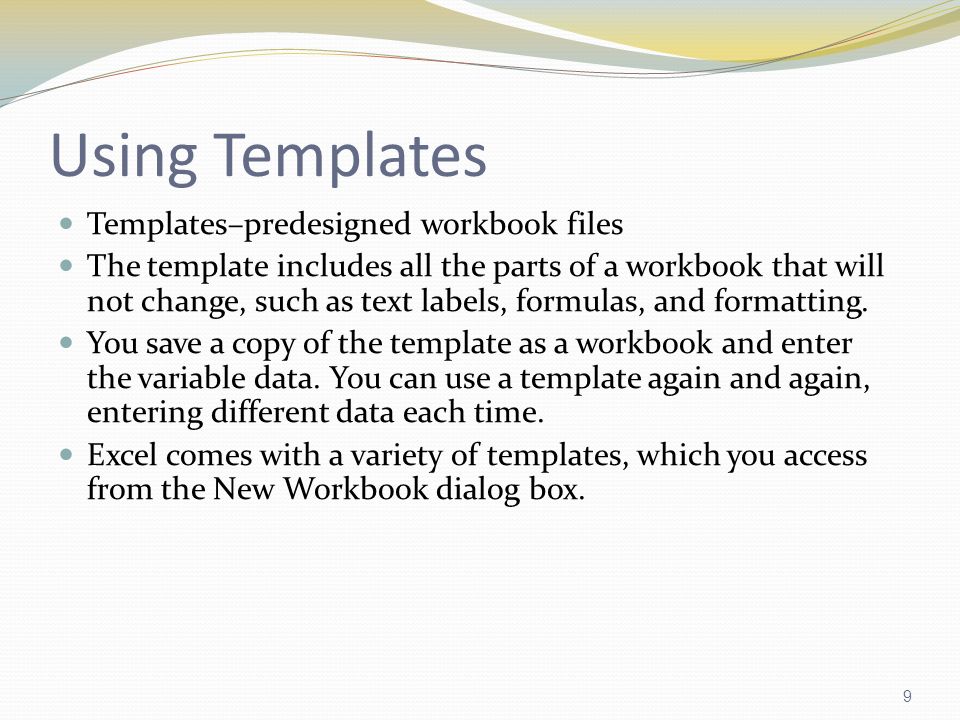 Using Templates

- Templates–predesigned workbook files
- The template includes all the parts of a workbook that will not change, such as text labels, formulas, and formatting.
- You save a copy of the template as a workbook and enter the variable data. You can use a template again and again, entering different data each time.
- Excel comes with a variety of templates, which you access from the New Workbook dialog box.

9